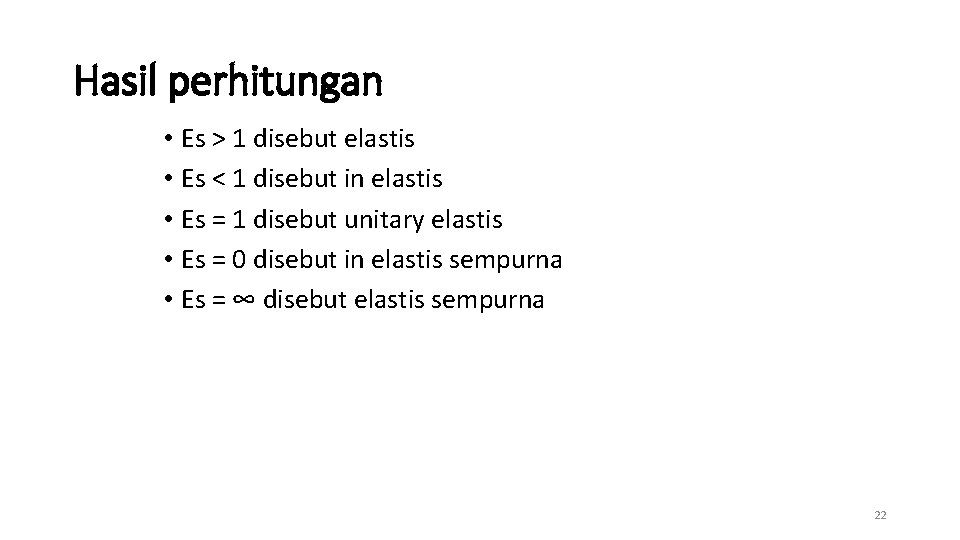 Hasil perhitungan

• Es > 1 disebut elastis
• Es < 1 disebut in elastis
• Es = 1 disebut unitary elastis
• Es = 0 disebut in elastis sempurna
• Es = ∞ disebut elastis sempurna

22